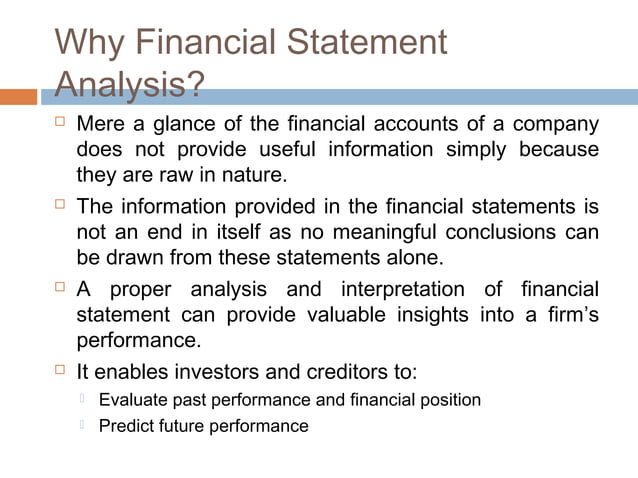 Why Financial Statement Analysis?

Mere a glance of the financial accounts of a company does not provide useful information simply because they are raw in nature.

The information provided in the financial statements is not an end in itself as no meaningful conclusions can be drawn from these statements alone.

A proper analysis and interpretation of financial statement can provide valuable insights into a firm's performance.

It enables investors and creditors to:

Evaluate past performance and financial position

Predict future performance